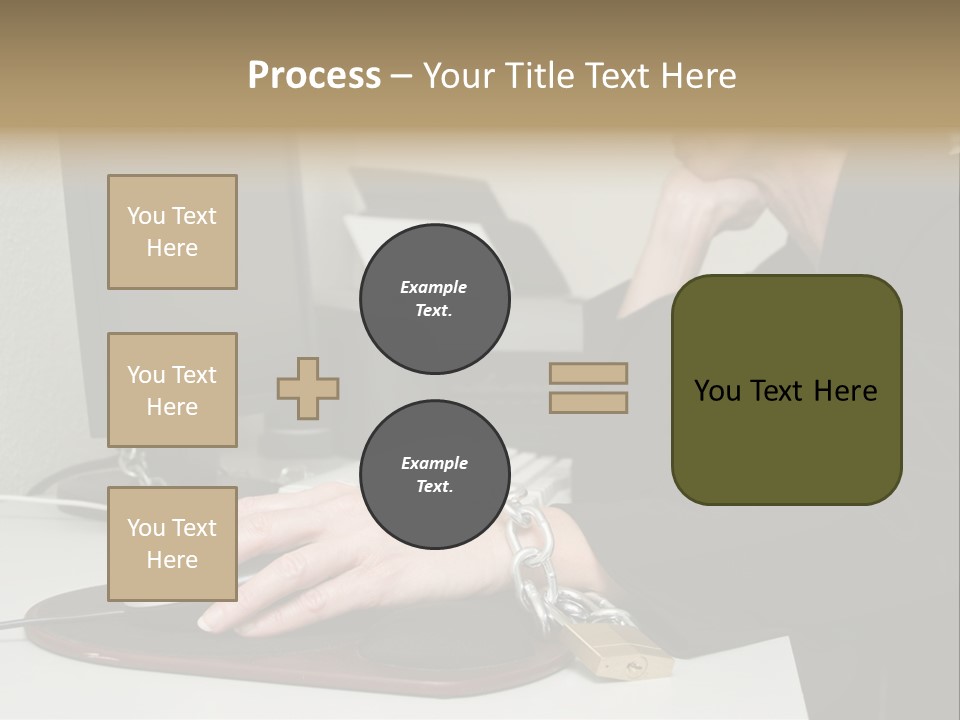 Process – Your Title Text Here

You Text Here

You Text Here

You Text Here

Example Text.

Example Text.

You Text Here